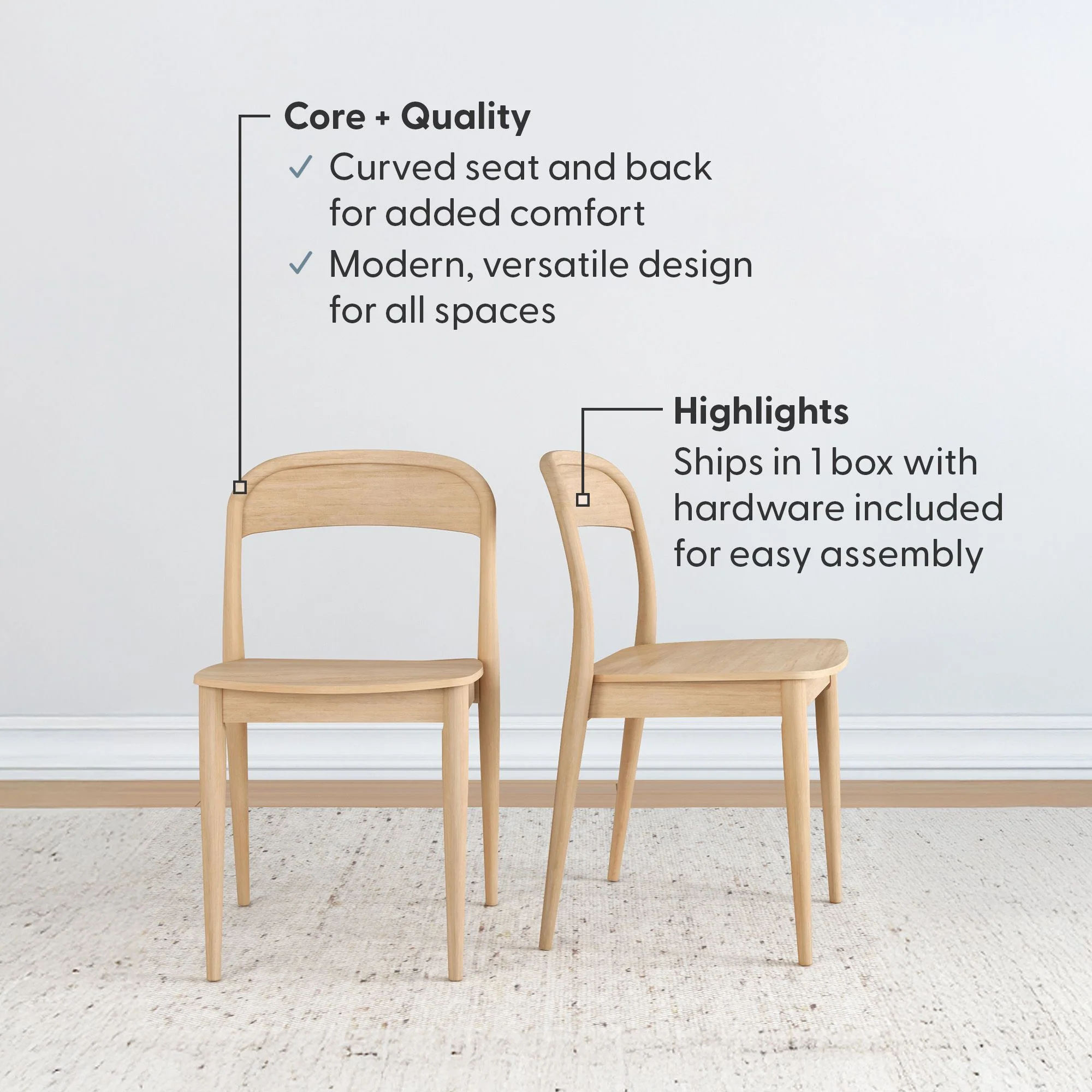 Core + Quality

✓ Curved seat and back for added comfort

✓ Modern, versatile design for all spaces

Highlights

Ships in 1 box with hardware included for easy assembly